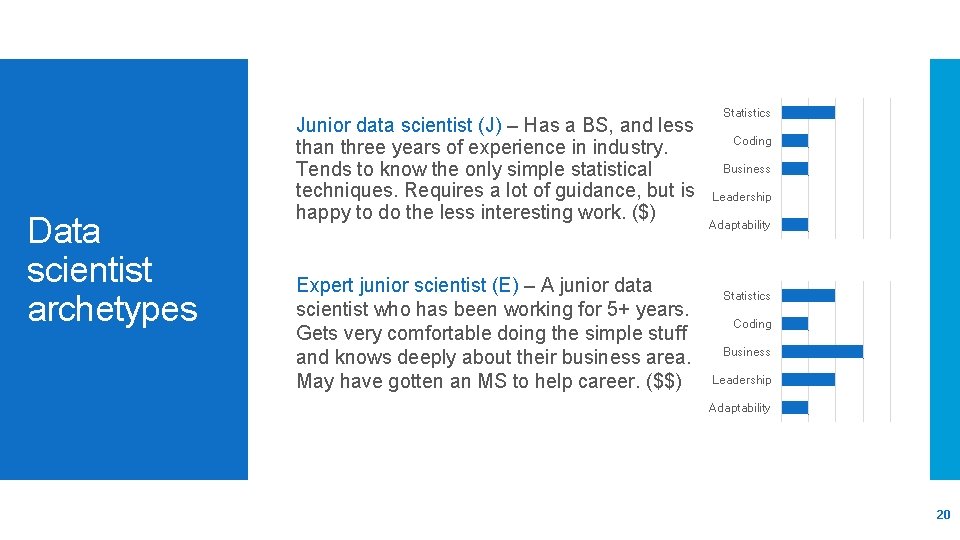 Data scientist archetypes

Junior data scientist (J) – Has a BS, and less than three years of experience in industry. Tends to know the only simple statistical techniques. Requires a lot of guidance, but is happy to do the less interesting work. ($)

Statistics
Coding
Business
Leadership
Adaptability

Expert junior scientist (E) – A junior data scientist who has been working for 5+ years. Gets very comfortable doing the simple stuff and knows deeply about their business area. May have gotten an MS to help career. ($$)

Statistics
Coding
Business
Leadership
Adaptability

20